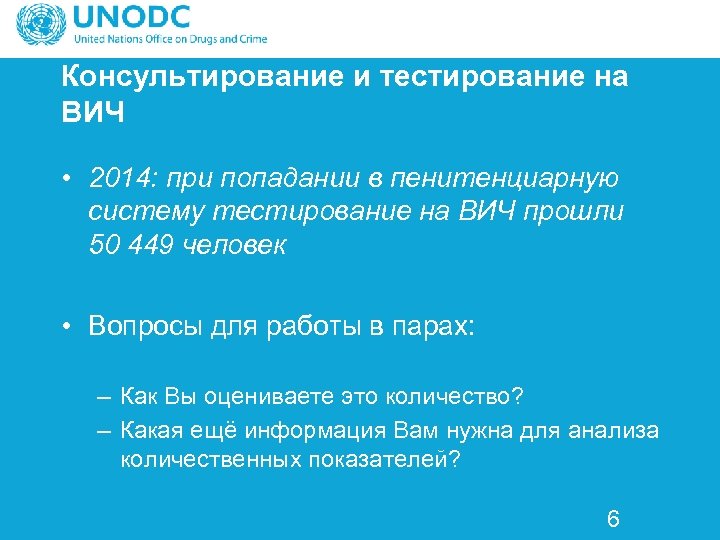 UNODC
United Nations Office on Drugs and Crime

Консультирование и тестирование на ВИЧ

• 2014: при попадании в пенитенциарную систему тестирование на ВИЧ прошли 50 449 человек

• Вопросы для работы в парах:

– Как Вы оцениваете это количество?
– Какая ещё информация Вам нужна для анализа количественных показателей?

6